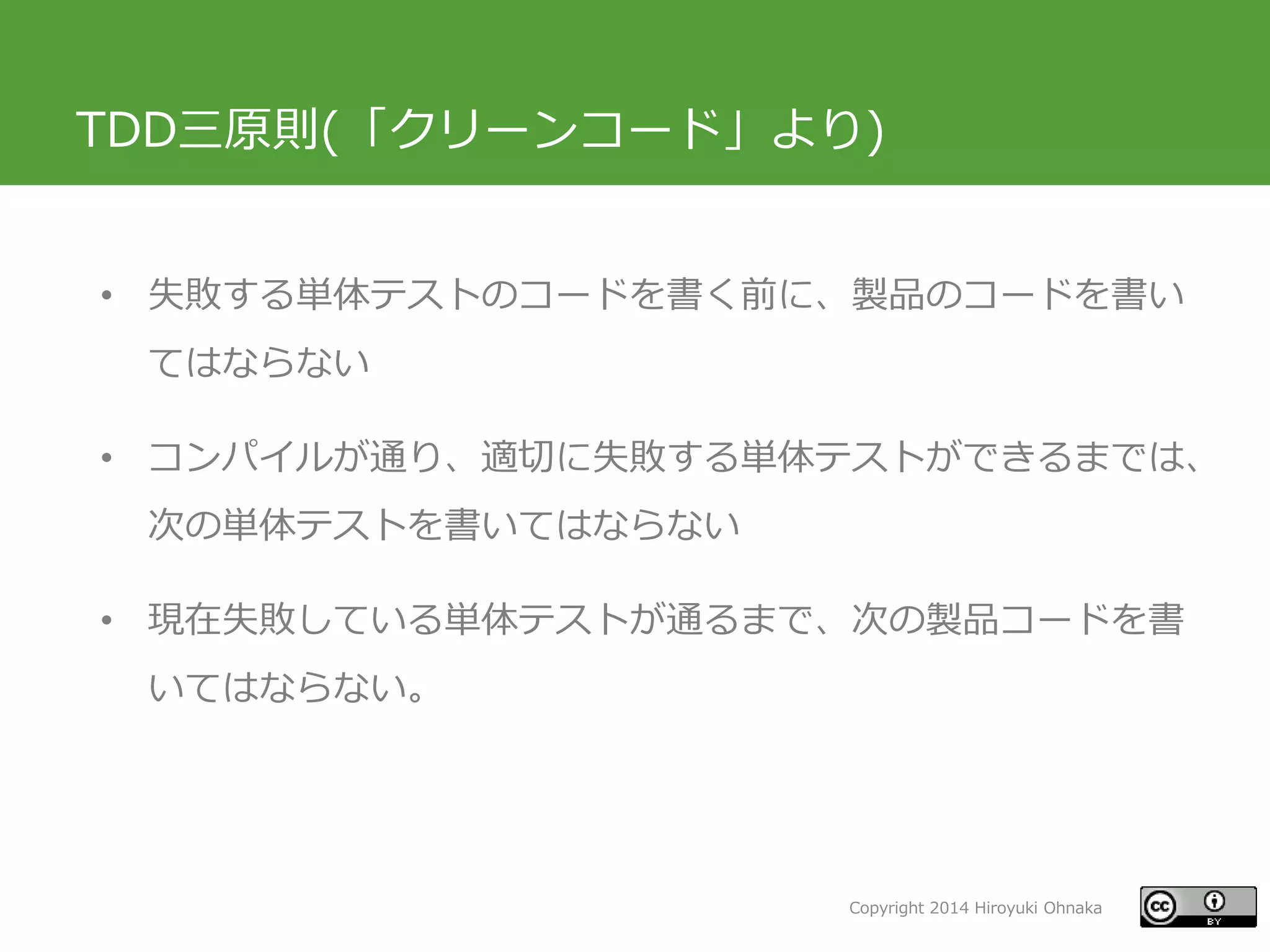 TDD三原則(「クリーンコード」より)

• 失敗する単体テストのコードを書く前に、製品のコードを書いてはならない

• コンパイルが通り、適切に失敗する単体テストができるまでは、次の単体テストを書いてはならない

• 現在失敗している単体テストが通るまで、次の製品コードを書いてはならない。

Copyright 2014 Hiroyuki Ohnaka

cc BY